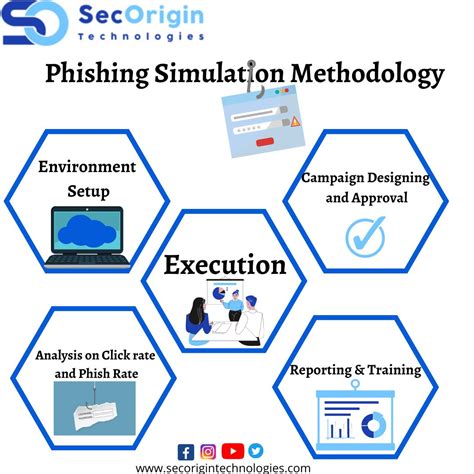 SecOrigin
Technologies

Phishing Simulation Methodology

Environment Setup

Campaign Designing and Approval

Execution

Analysis on Click rate and Phish Rate

Reporting & Training

www.secorigintechnologies.com